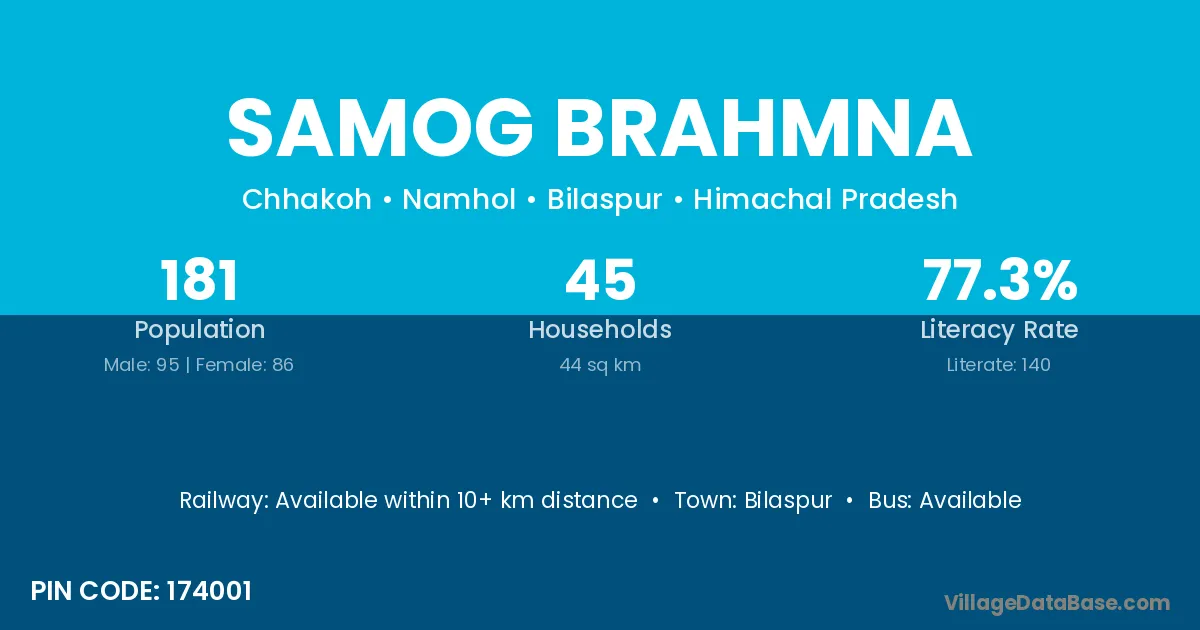 SAMOG BRAHMNA

Chhakoh • Namhol • Bilaspur • Himachal Pradesh

181
Population
Male: 95 | Female: 86

45
Households
44 sq km

77.3%
Literacy Rate
Literate: 140

Railway: Available within 10+ km distance • Town: Bilaspur • Bus: Available

PIN CODE: 174001

VillageDataBase.com